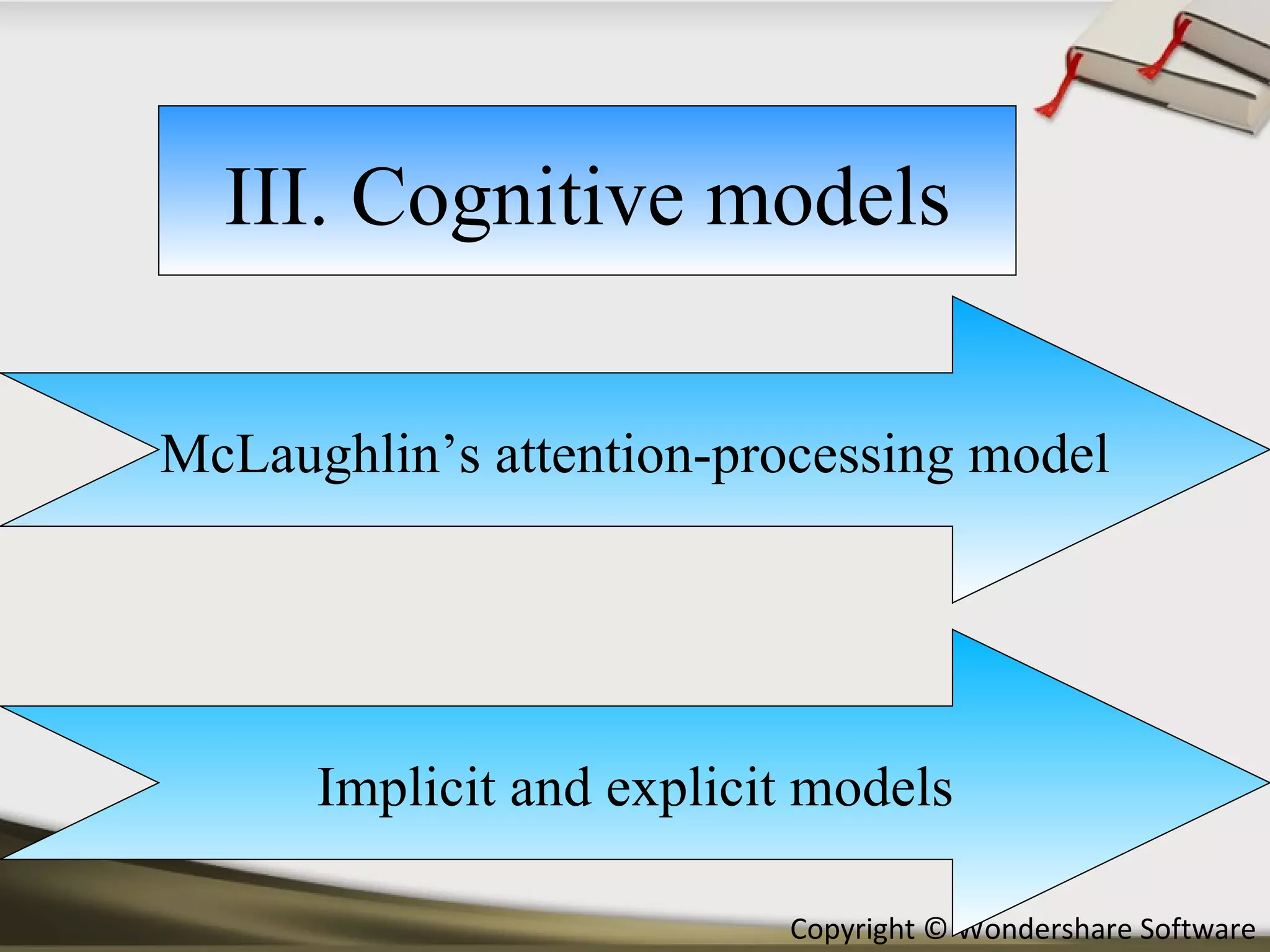 III. Cognitive models

McLaughlin’s attention-processing model

Implicit and explicit models

Copyright © Wondershare Software